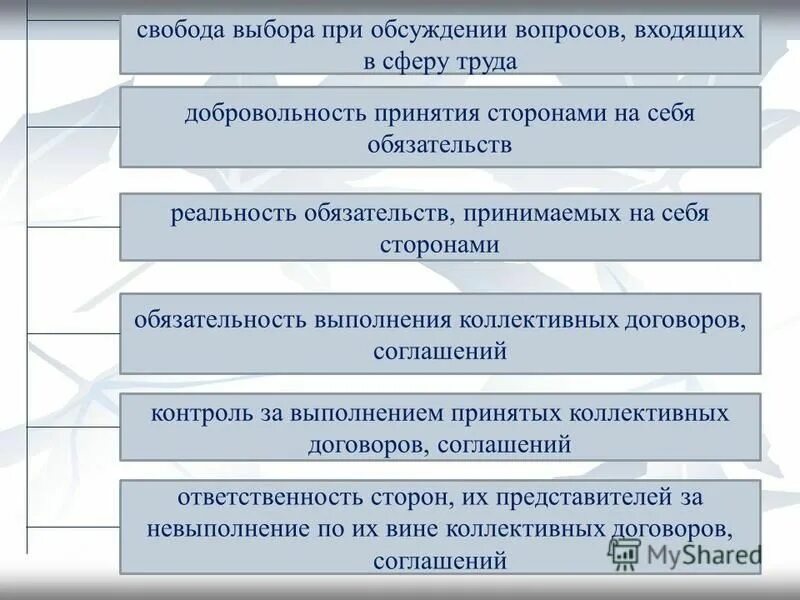 свобода выбора при обсуждении вопросов, входящих в сферу труда

добровольность принятия сторонами на себя обязательств

реальность обязательств, принимаемых на себя сторонами

обязательность выполнения коллективных договоров, соглашений

контроль за выполнением принятых коллективных договоров, соглашений

ответственность сторон, их представителей за невыполнение по их вине коллективных договоров, соглашений

MyShared